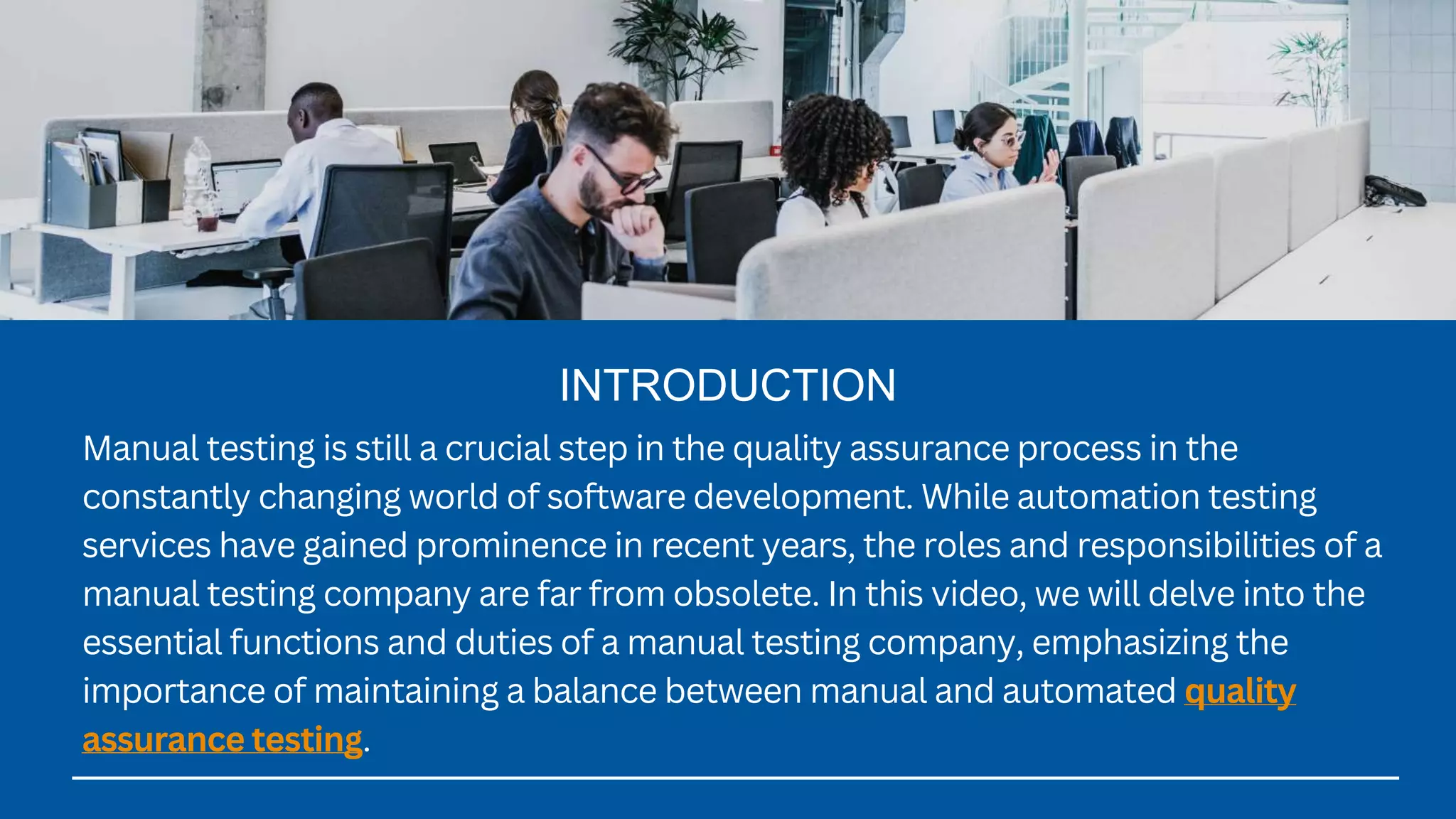 INTRODUCTION

Manual testing is still a crucial step in the quality assurance process in the constantly changing world of software development. While automation testing services have gained prominence in recent years, the roles and responsibilities of a manual testing company are far from obsolete. In this video, we will delve into the essential functions and duties of a manual testing company, emphasizing the importance of maintaining a balance between manual and automated quality assurance testing.